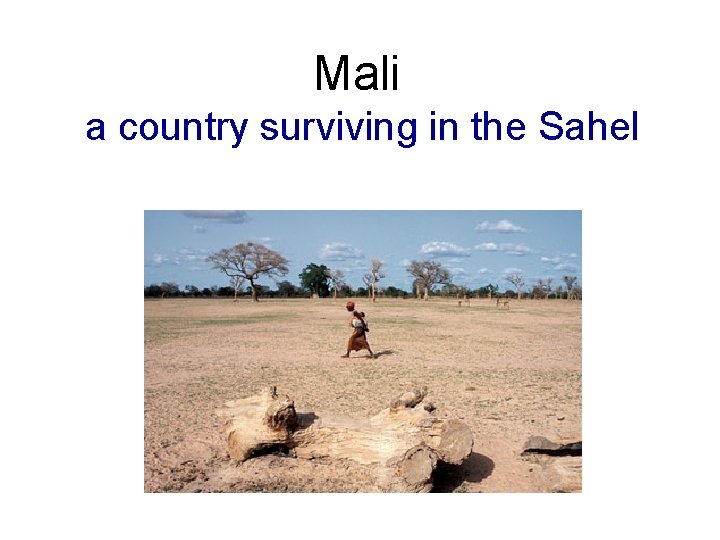 Mali
a country surviving in the Sahel